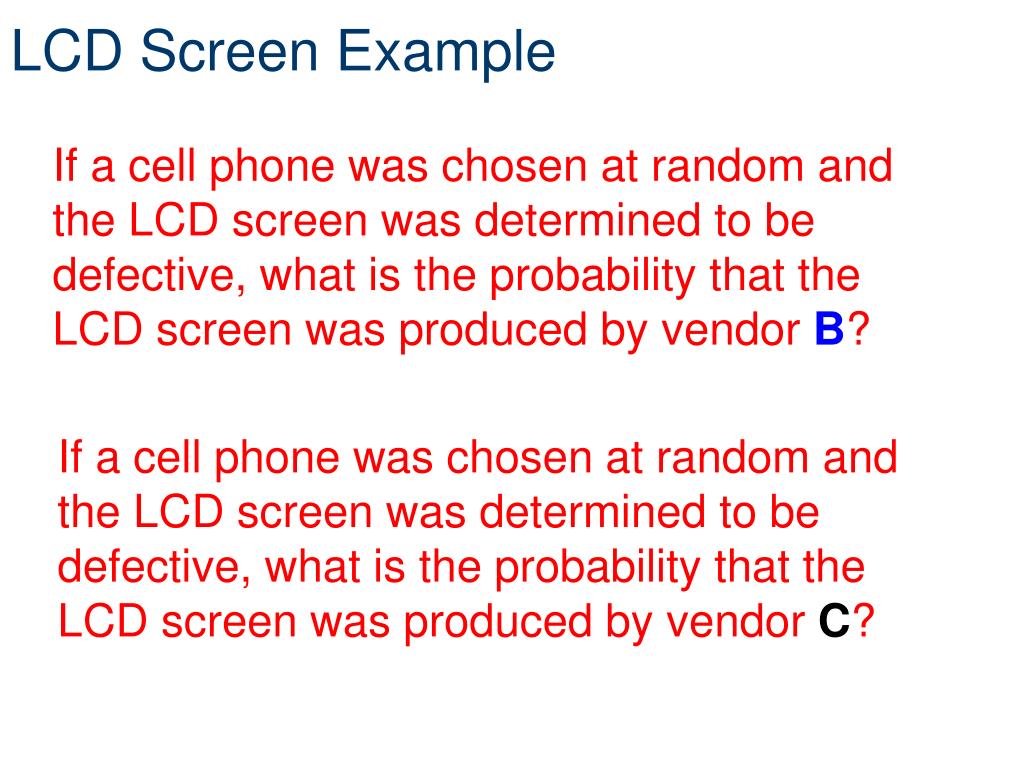 LCD Screen Example

If a cell phone was chosen at random and the LCD screen was determined to be defective, what is the probability that the LCD screen was produced by vendor B?

If a cell phone was chosen at random and the LCD screen was determined to be defective, what is the probability that the LCD screen was produced by vendor C?